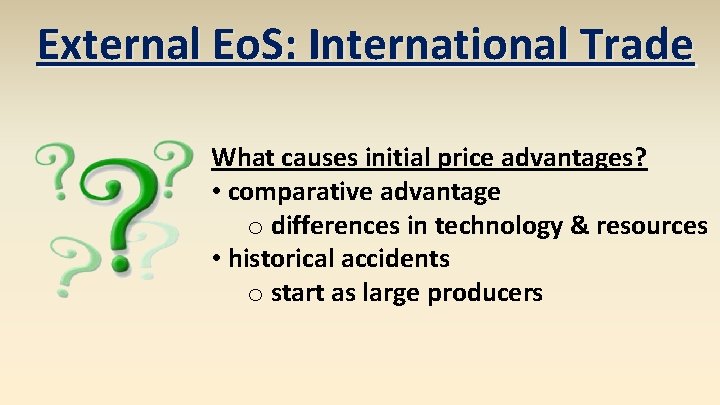 External EoS: International Trade

What causes initial price advantages?
• comparative advantage
o differences in technology & resources
• historical accidents
o start as large producers